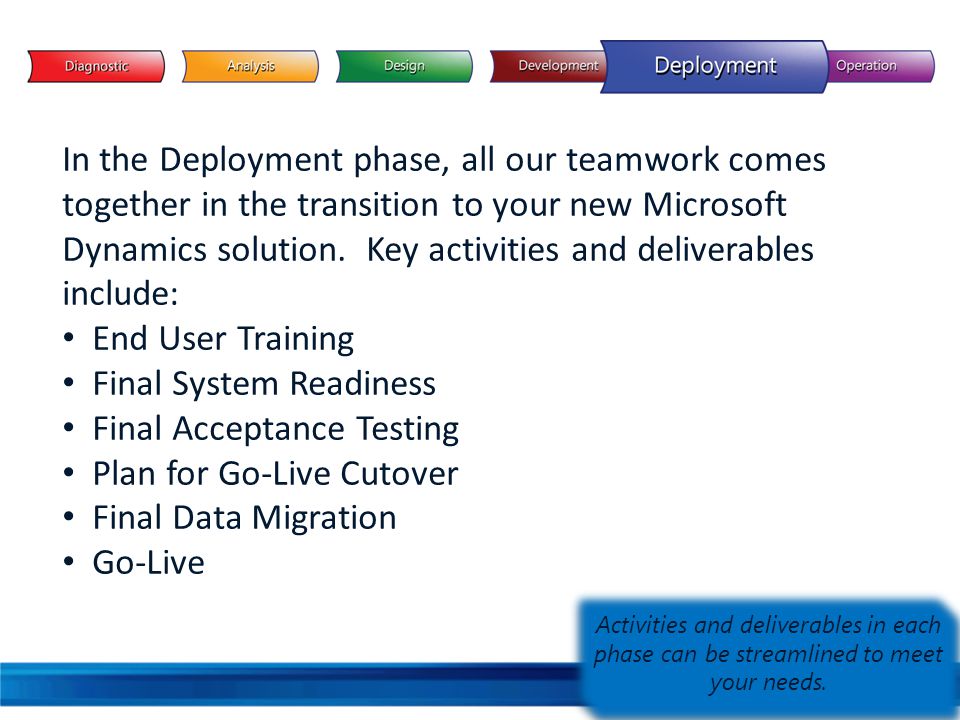 Diagnostic Analysis Design Development Deployment Operation

In the Deployment phase, all our teamwork comes together in the transition to your new Microsoft Dynamics solution. Key activities and deliverables include:
• End User Training
• Final System Readiness
• Final Acceptance Testing
• Plan for Go-Live Cutover
• Final Data Migration
• Go-Live

Activities and deliverables in each phase can be streamlined to meet your needs.